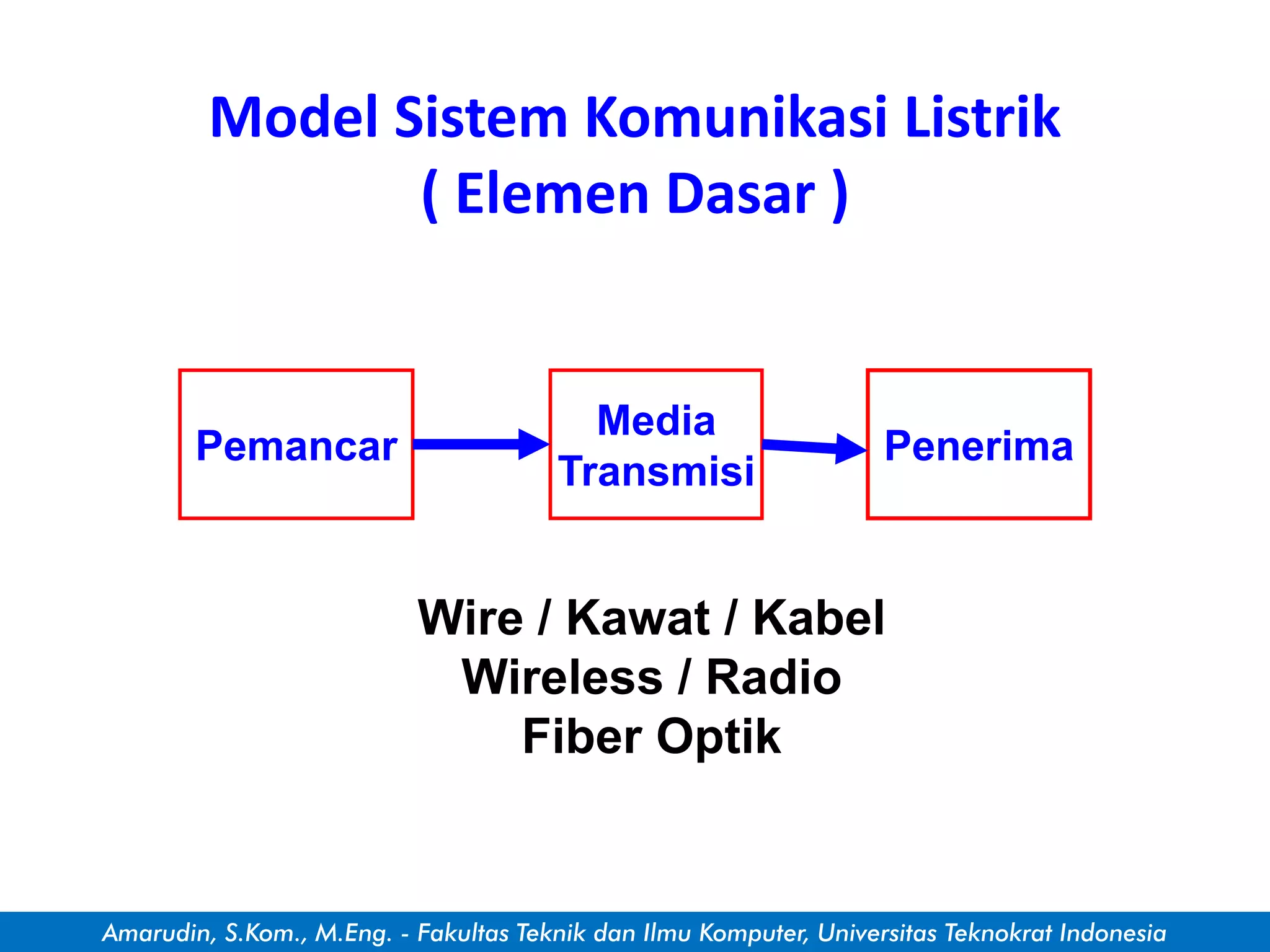 Model Sistem Komunikasi Listrik
( Elemen Dasar )

Pemancar

Media Transmisi

Penerima

Wire / Kawat / Kabel
Wireless / Radio
Fiber Optik

Amarudin, S.Kom., M.Eng. - Fakultas Teknik dan Ilmu Komputer, Universitas Teknokrat Indonesia